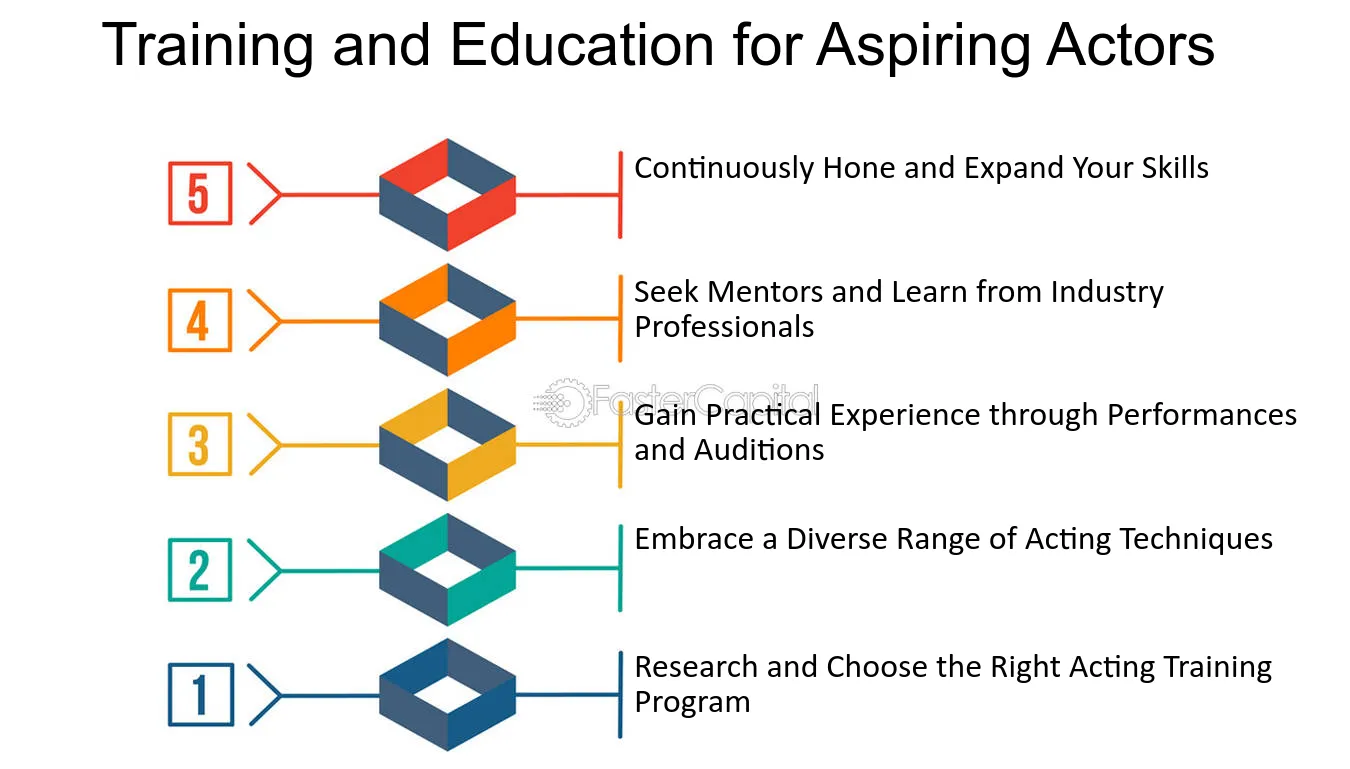 Training and Education for Aspiring Actors

5
Continuously Hone and Expand Your Skills

4
Seek Mentors and Learn from Industry Professionals

FasterCapital

3
Gain Practical Experience through Performances and Auditions

2
Embrace a Diverse Range of Acting Techniques

1
Research and Choose the Right Acting Training Program